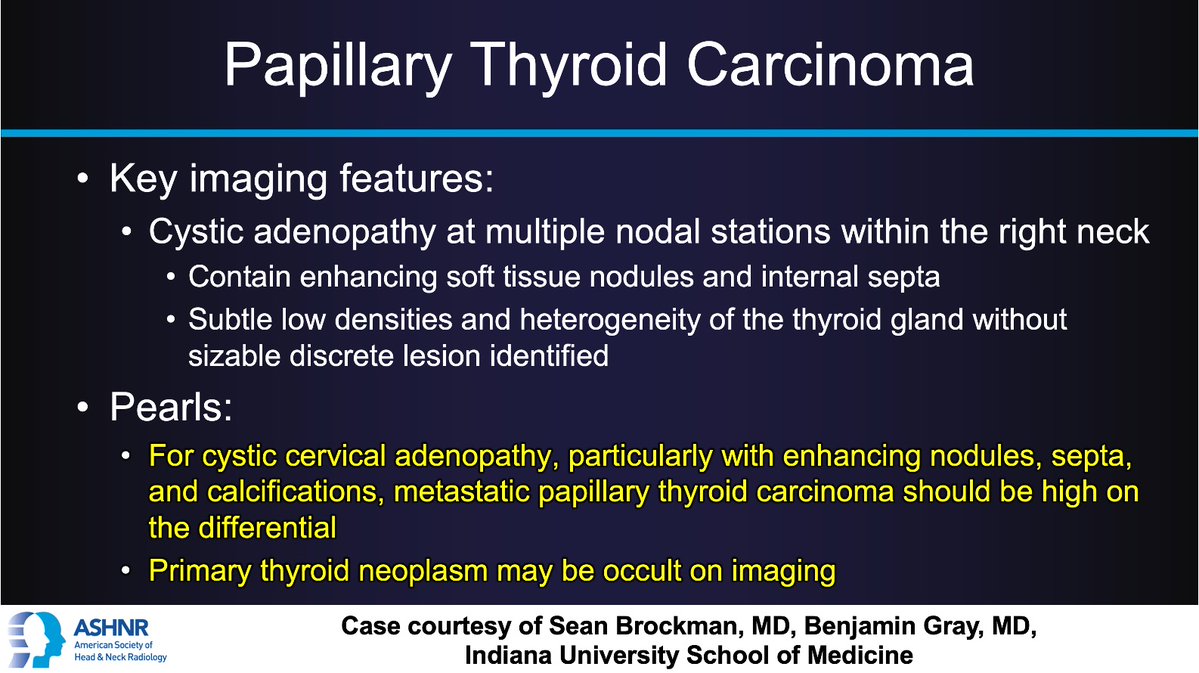 Papillary Thyroid Carcinoma

• Key imaging features:
  • Cystic adenopathy at multiple nodal stations within the right neck
    • Contain enhancing soft tissue nodules and internal septa
    • Subtle low densities and heterogeneity of the thyroid gland without sizable discrete lesion identified
• Pearls:
  • For cystic cervical adenopathy, particularly with enhancing nodules, septa, and calcifications, metastatic papillary thyroid carcinoma should be high on the differential
  • Primary thyroid neoplasm may be occult on imaging

ASHNR
American Society of Head & Neck Radiology

Case courtesy of Sean Brockman, MD, Benjamin Gray, MD, Indiana University School of Medicine